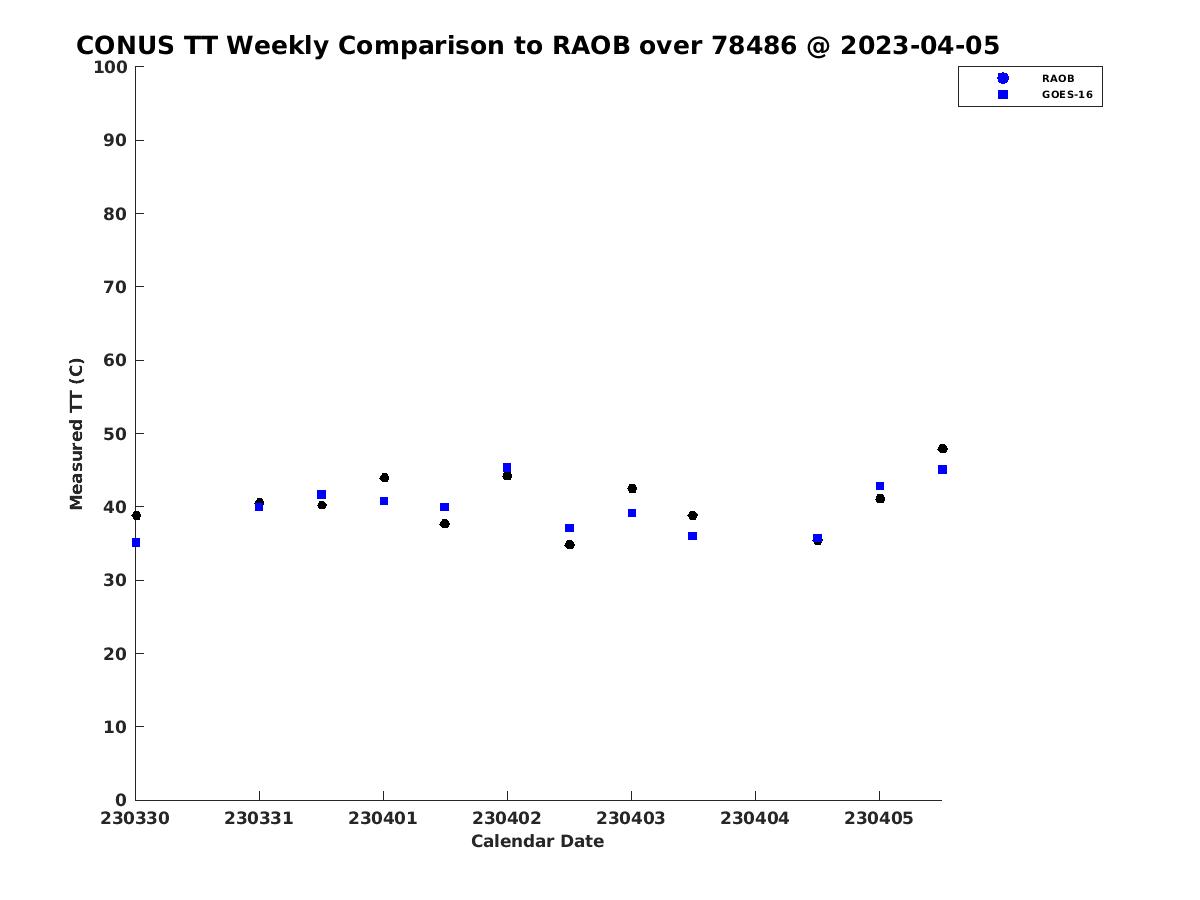 CONUS TT Weekly Comparison to RAOB over 78486 @ 2023-04-05

RAOB
GOES-16

Measured TT (C)

100
90
80
70
60
50
40
30
20
10
0

230330
230331
230401
230402
230403
230404
230405

Calendar Date